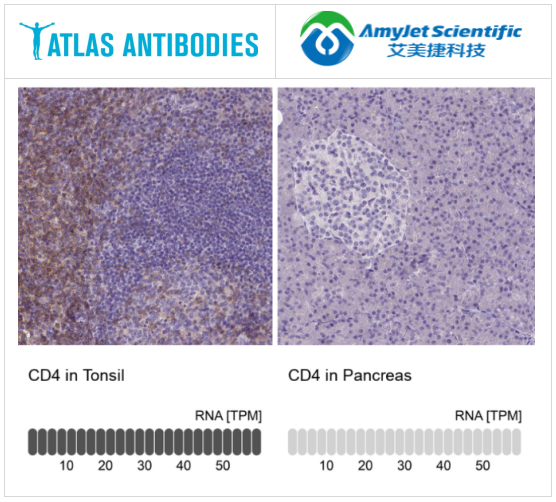 ATLAS ANTIBODIES

AmyJet Scientific
艾美捷科技

CD4 in Tonsil

RNA [TPM]

10 20 30 40 50

CD4 in Pancreas

RNA [TPM]

10 20 30 40 50